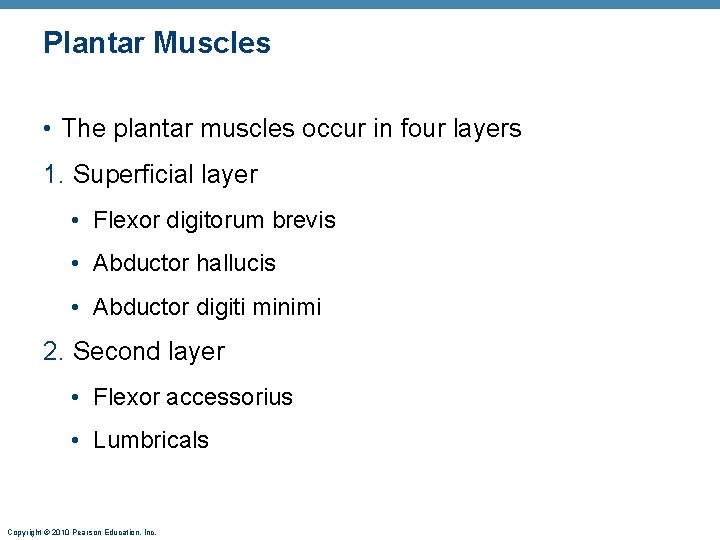 Plantar Muscles

• The plantar muscles occur in four layers

1. Superficial layer

• Flexor digitorum brevis

• Abductor hallucis

• Abductor digiti minimi

2. Second layer

• Flexor accessorius

• Lumbricals

Copyright © 2010 Pearson Education, Inc.